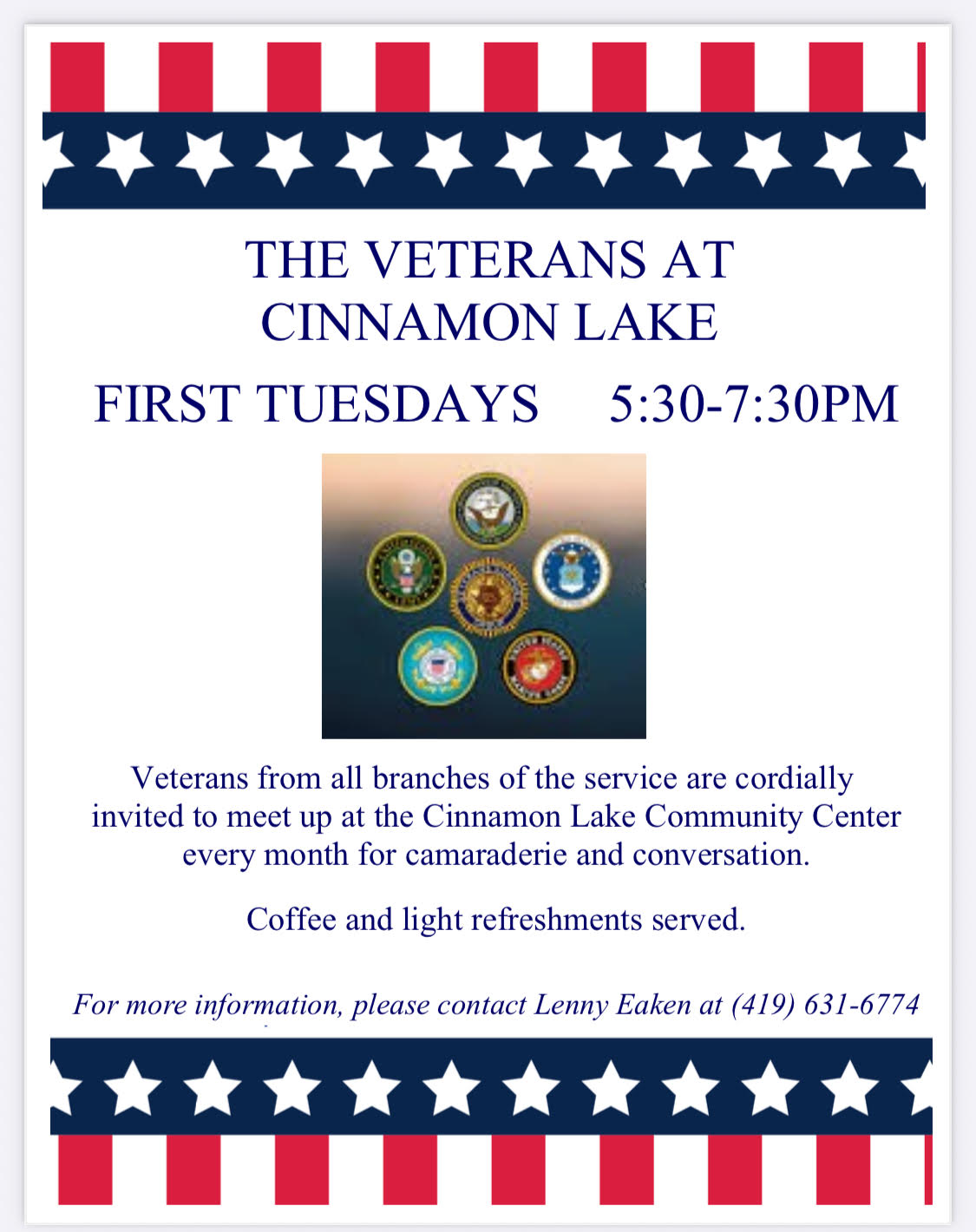 THE VETERANS AT CINNAMON LAKE

FIRST TUESDAYS 5:30-7:30PM

Veterans from all branches of the service are cordially invited to meet up at the Cinnamon Lake Community Center every month for camaraderie and conversation.

Coffee and light refreshments served.

For more information, please contact Lenny Eaken at (419) 631-6774